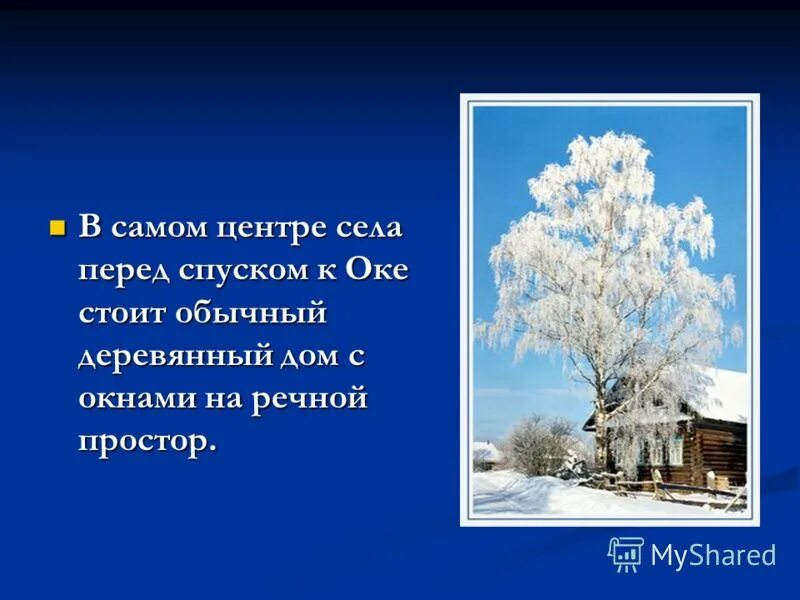 В самом центре села перед спуском к Оке стоит обычный деревянный дом с окнами на речной простор.

MyShared